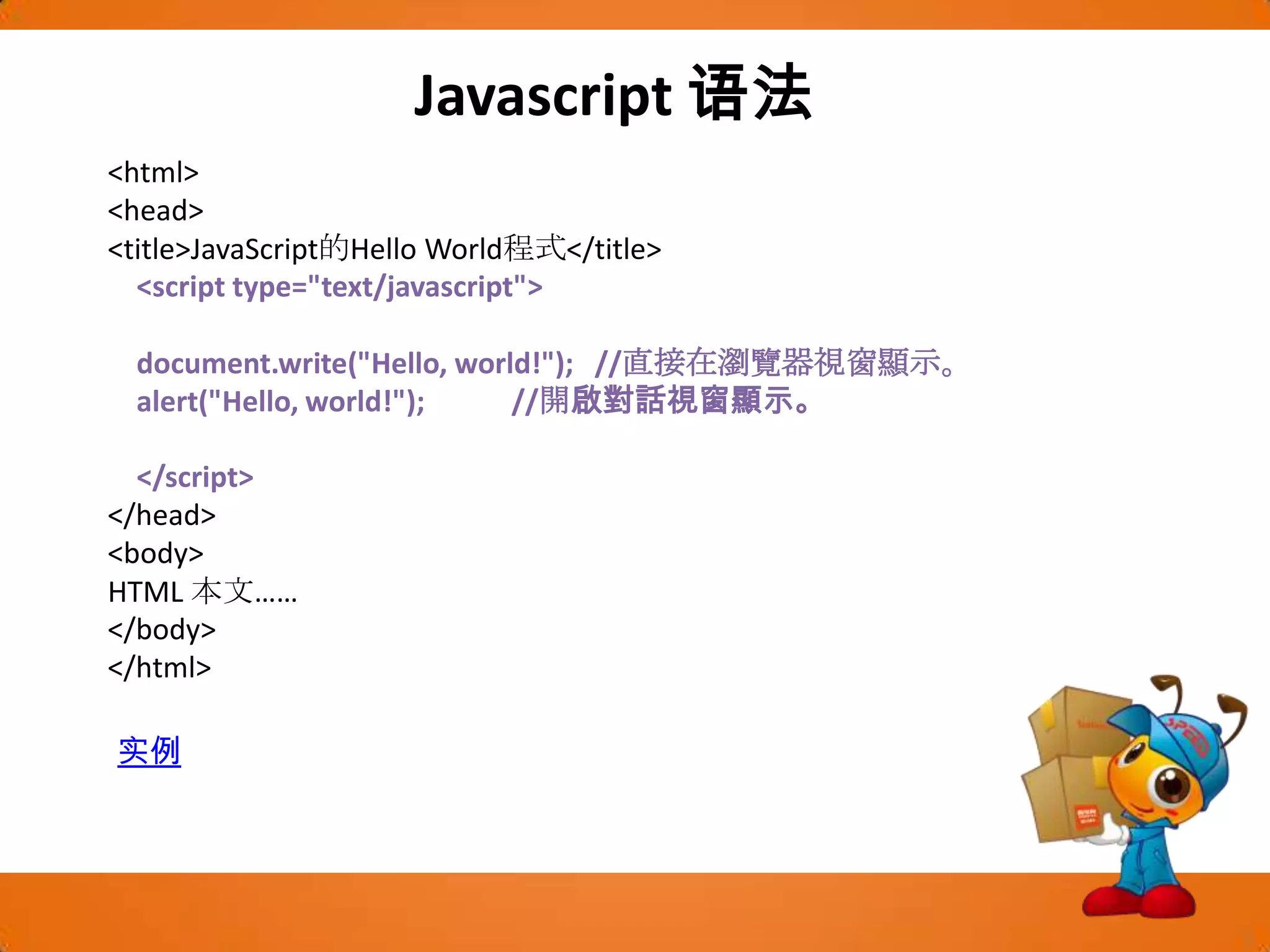 Javascript 语法

<html>
<head>
<title>JavaScript的Hello World程式</title>
<script type="text/javascript">

document.write("Hello, world!"); //直接在瀏覽器視窗顯示。
alert("Hello, world!"); //開啟對話視窗顯示。

</script>
</head>
<body>
HTML 本文……
</body>
</html>

实例